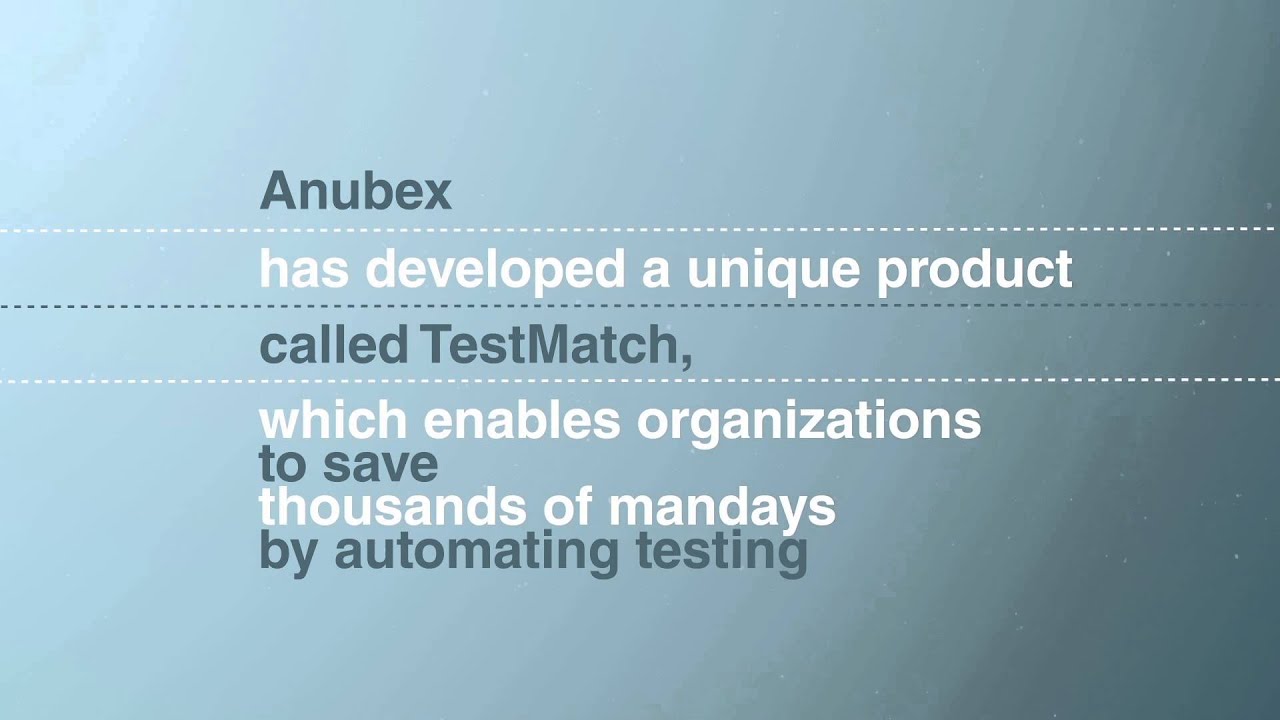 Anubex

has developed a unique product

called TestMatch,

which enables organizations
to save
thousands of mandays
by automating testing